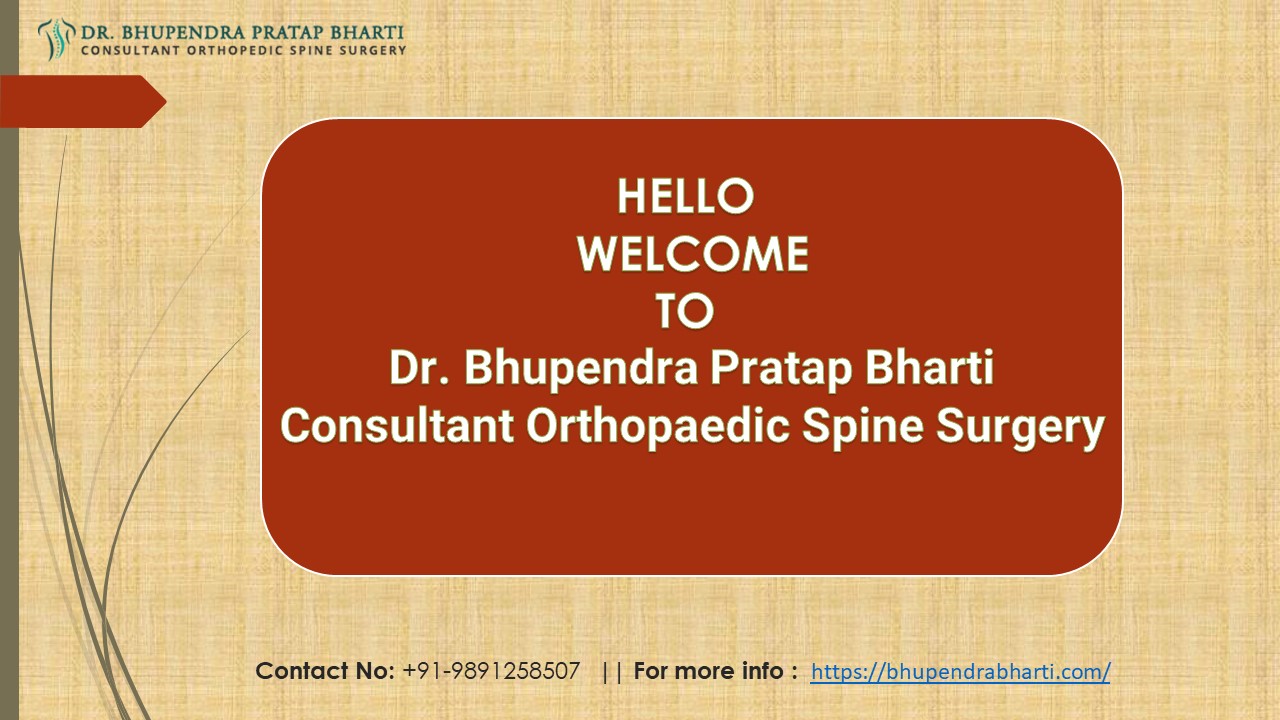 DR. BHUPENDRA PRATAP BHARTI
CONSULTANT ORTHOPEDIC SPINE SURGERY

HELLO
WELCOME
TO
Dr. Bhupendra Pratap Bharti
Consultant Orthopaedic Spine Surgery

Contact No: +91-9891258507 || For more info : https://bhupendrabharti.com/